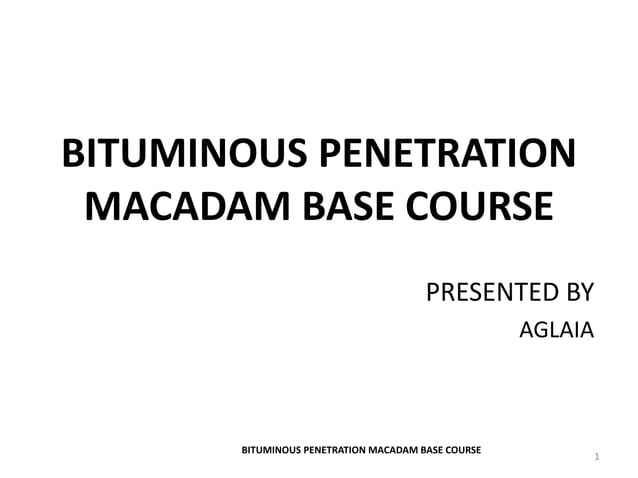 BITUMINOUS PENETRATION MACADAM BASE COURSE

PRESENTED BY
AGLAIA

BITUMINOUS PENETRATION MACADAM BASE COURSE

1